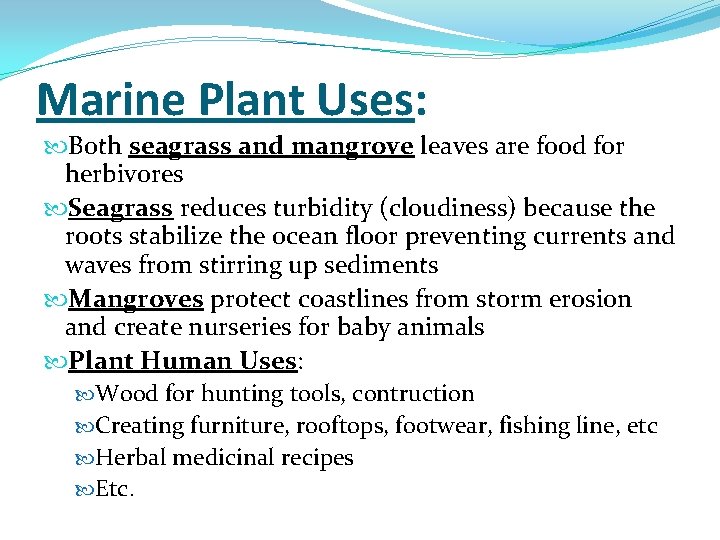 Marine Plant Uses:

Both seagrass and mangrove leaves are food for herbivores

Seagrass reduces turbidity (cloudiness) because the roots stabilize the ocean floor preventing currents and waves from stirring up sediments

Mangroves protect coastlines from storm erosion and create nurseries for baby animals

Plant Human Uses:

Wood for hunting tools, contruction

Creating furniture, rooftops, footwear, fishing line, etc

Herbal medicinal recipes

Etc.